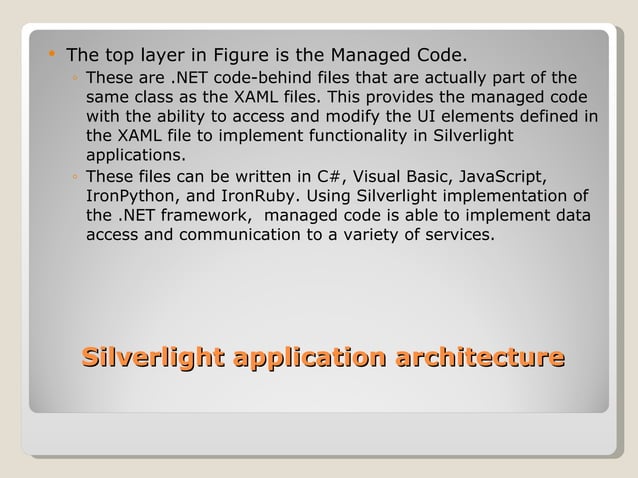 • The top layer in Figure is the Managed Code.
◦ These are .NET code-behind files that are actually part of the same class as the XAML files. This provides the managed code with the ability to access and modify the UI elements defined in the XAML file to implement functionality in Silverlight applications.
◦ These files can be written in C#, Visual Basic, JavaScript, IronPython, and IronRuby. Using Silverlight implementation of the .NET framework, managed code is able to implement data access and communication to a variety of services.

Silverlight application architecture